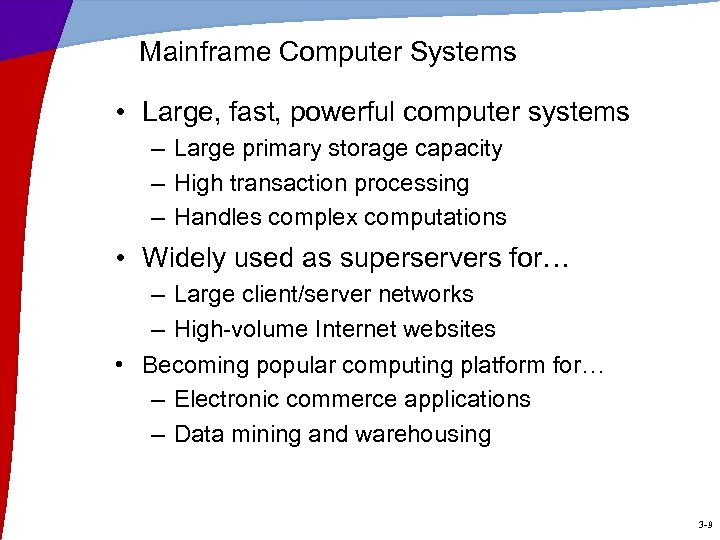 Mainframe Computer Systems

• Large, fast, powerful computer systems
– Large primary storage capacity
– High transaction processing
– Handles complex computations

• Widely used as superservers for…
– Large client/server networks
– High-volume Internet websites

• Becoming popular computing platform for…
– Electronic commerce applications
– Data mining and warehousing

3-9